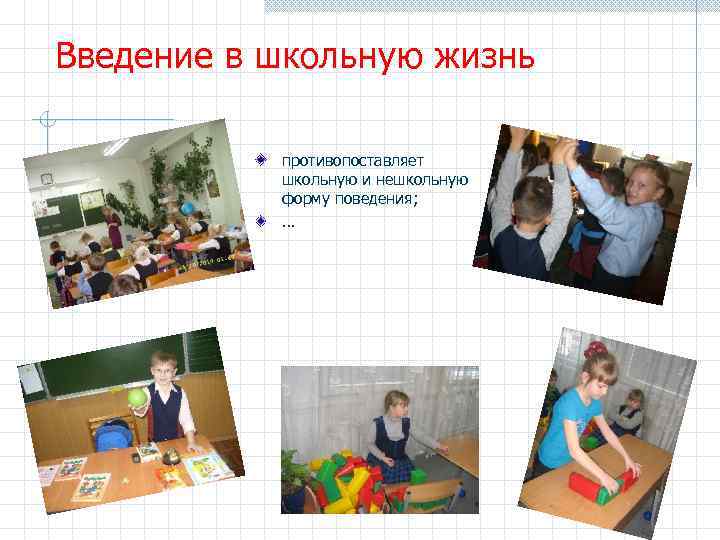 Введение в школьную жизнь

противопоставляет школьную и нешкольную форму поведения;

…